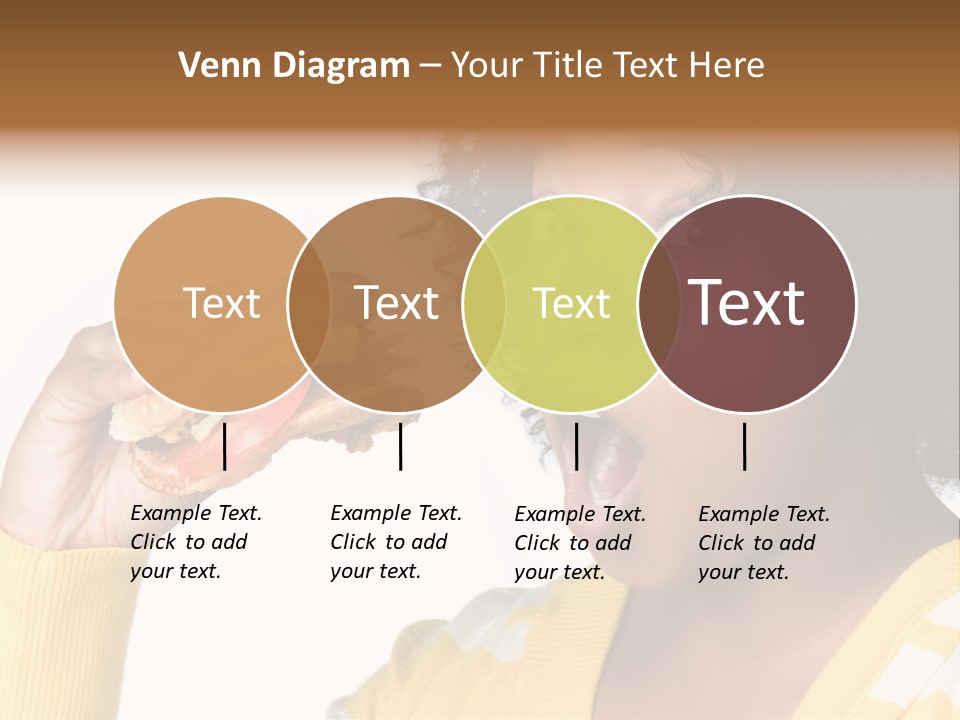 Venn Diagram – Your Title Text Here

Text

Text

Text

Text

Example Text. Click to add your text.

Example Text. Click to add your text.

Example Text. Click to add your text.

Example Text. Click to add your text.